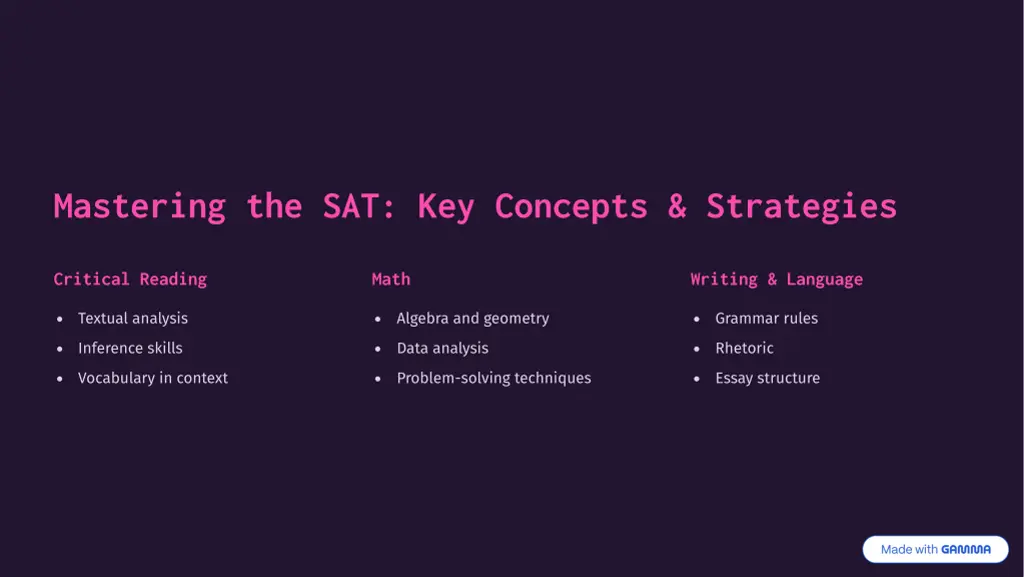 Mastering the SAT: Key Concepts & Strategies

Critical Reading

- Textual analysis
- Inference skills
- Vocabulary in context

Math

- Algebra and geometry
- Data analysis
- Problem-solving techniques

Writing & Language

- Grammar rules
- Rhetoric
- Essay structure

Made with GAMMA